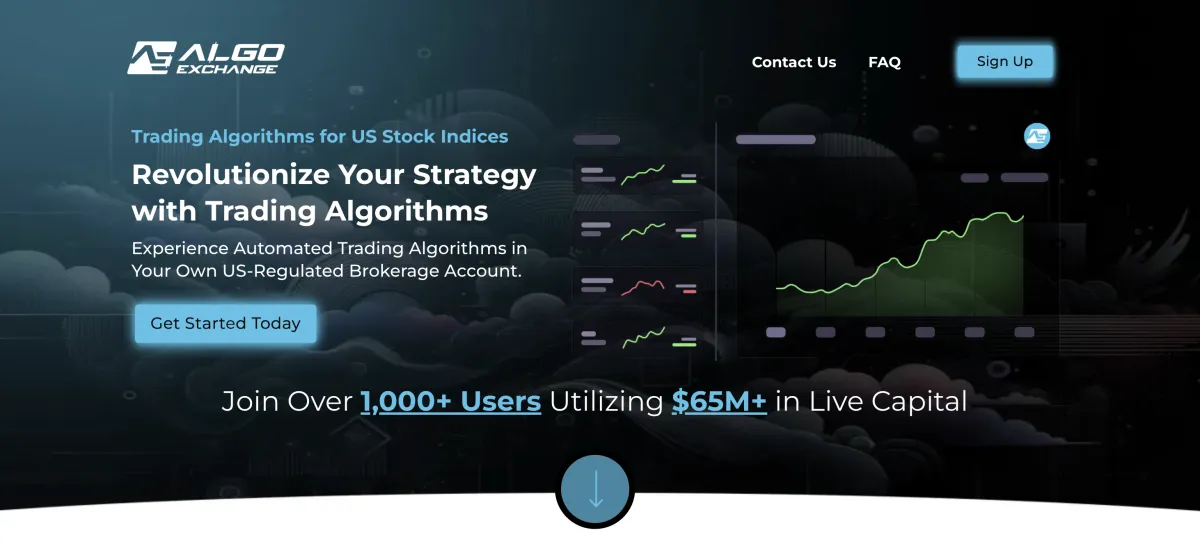 ALGO EXCHANGE

Contact Us FAQ Sign Up

Trading Algorithms for US Stock Indices

Revolutionize Your Strategy with Trading Algorithms

Experience Automated Trading Algorithms in Your Own US-Regulated Brokerage Account.

Get Started Today

Join Over 1,000+ Users Utilizing $65M+ in Live Capital